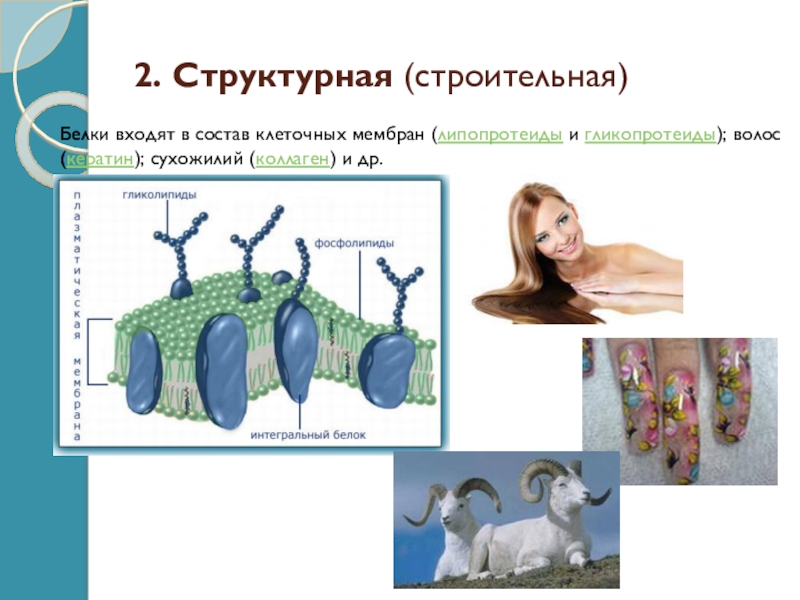 2. Структурная (строительная)

Белки входят в состав клеточных мембран (липопротеиды и гликопротеиды); волос (кератин); сухожилий (коллаген) и др.

плазматическая мембрана

гликолипиды

фосфолипиды

интегральный белок